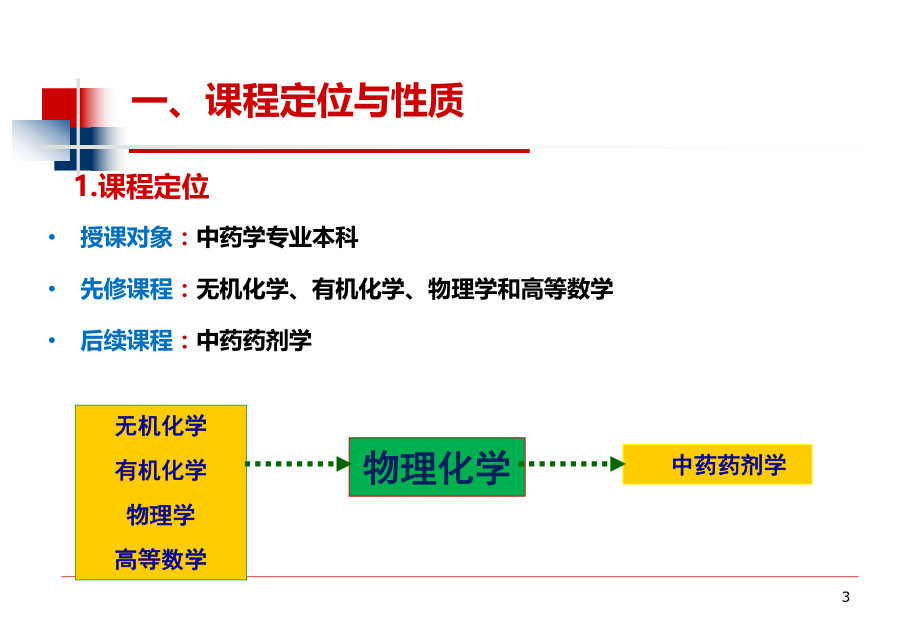 一、课程定位与性质

1.课程定位

• 授课对象：中药学专业本科

• 先修课程：无机化学、有机化学、物理学和高等数学

• 后续课程：中药药剂学

无机化学
有机化学
物理学
高等数学

物理化学

中药药剂学

3